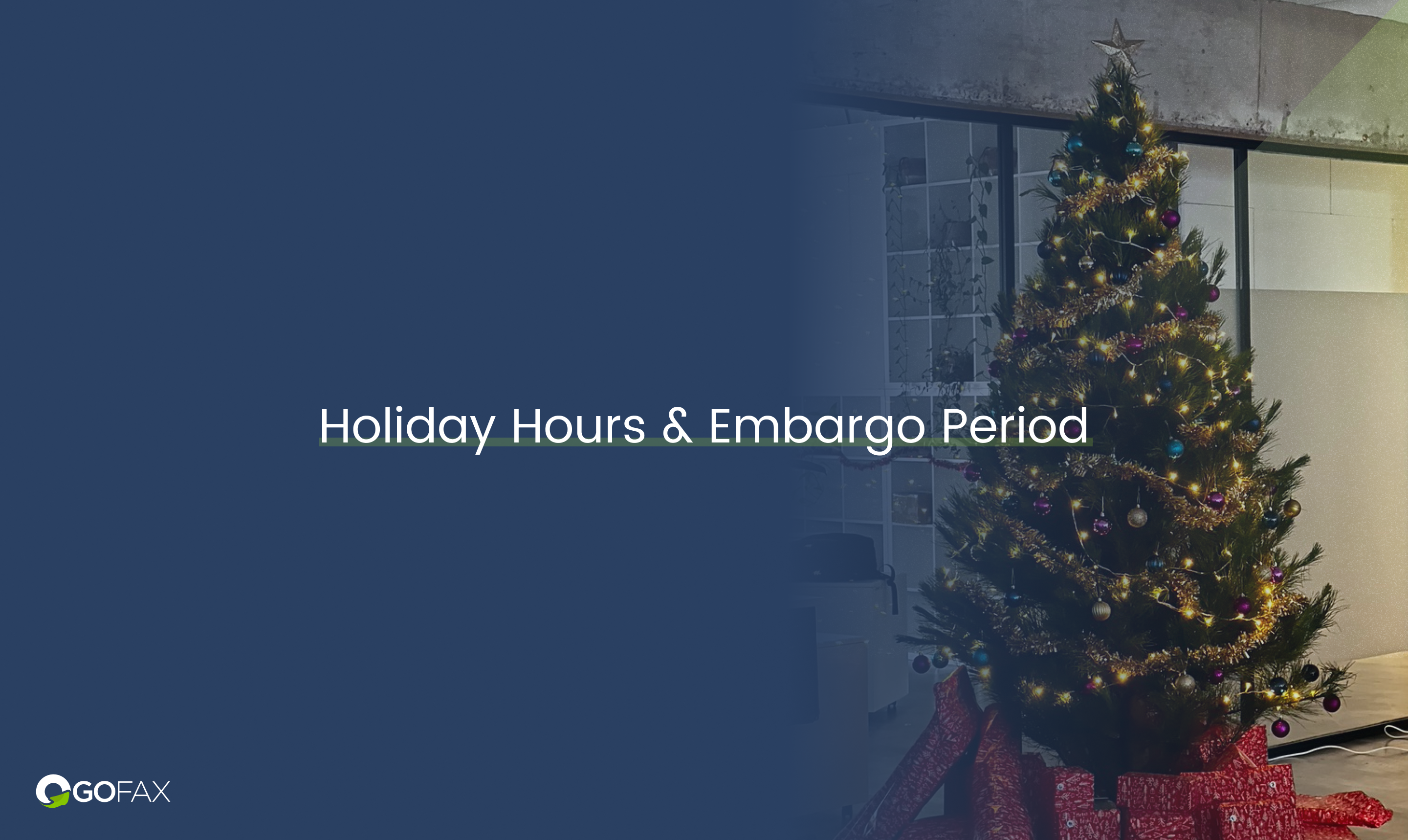 Holiday Hours & Embargo Period

GOFAX